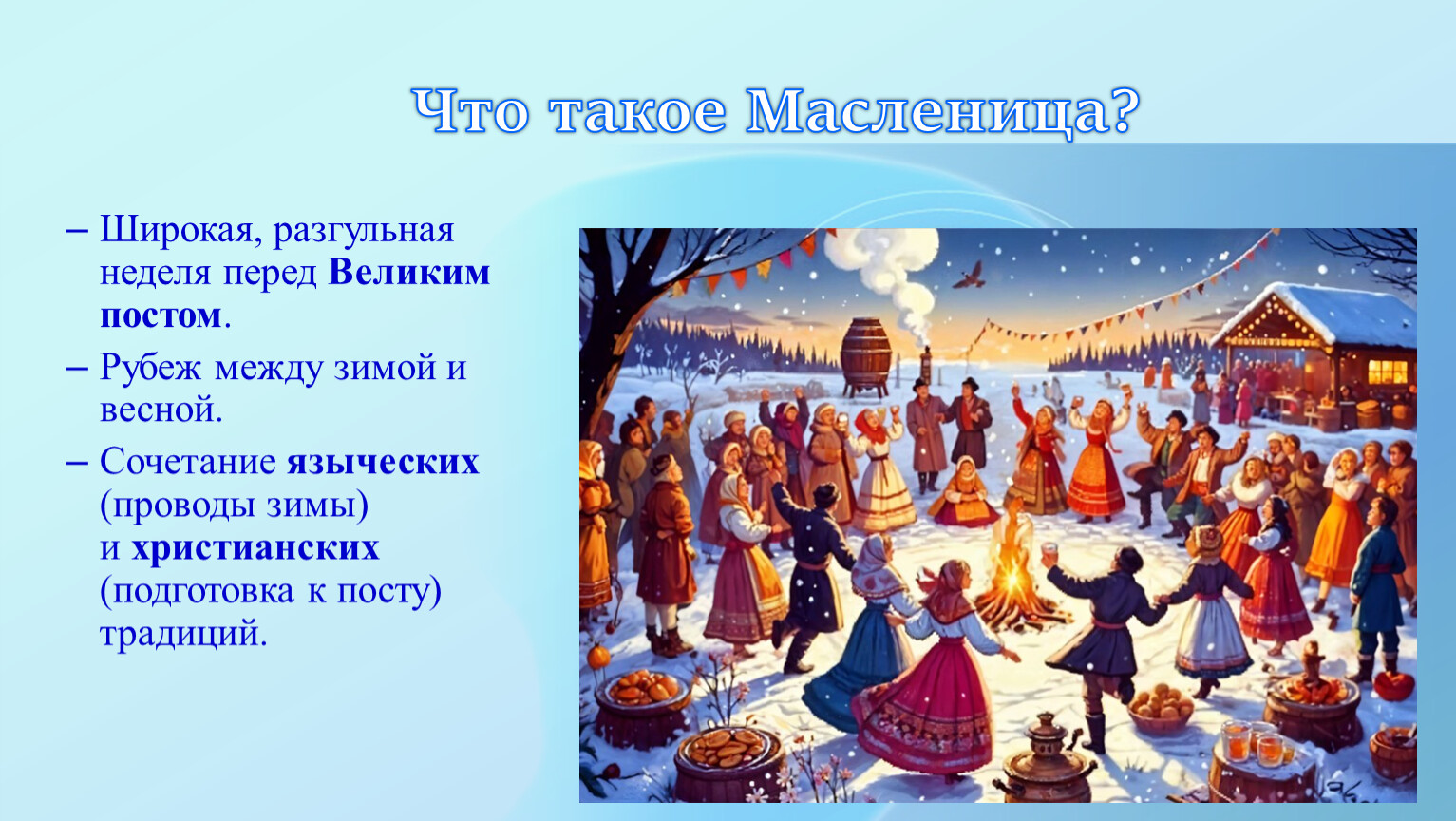 Что такое Масленица?

– Широкая, разгульная неделя перед Великим постом.

– Рубеж между зимой и весной.

– Сочетание языческих (проводы зимы) и христианских (подготовка к посту) традиций.